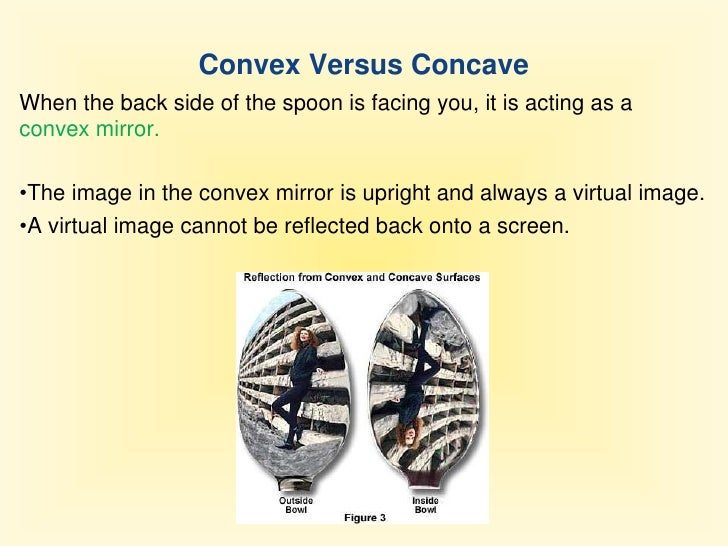 Convex Versus Concave

When the back side of the spoon is facing you, it is acting as a convex mirror.

•The image in the convex mirror is upright and always a virtual image.
•A virtual image cannot be reflected back onto a screen.

Reflection from Convex and Concave Surfaces

Outside Bowl

Inside Bowl

Figure 3